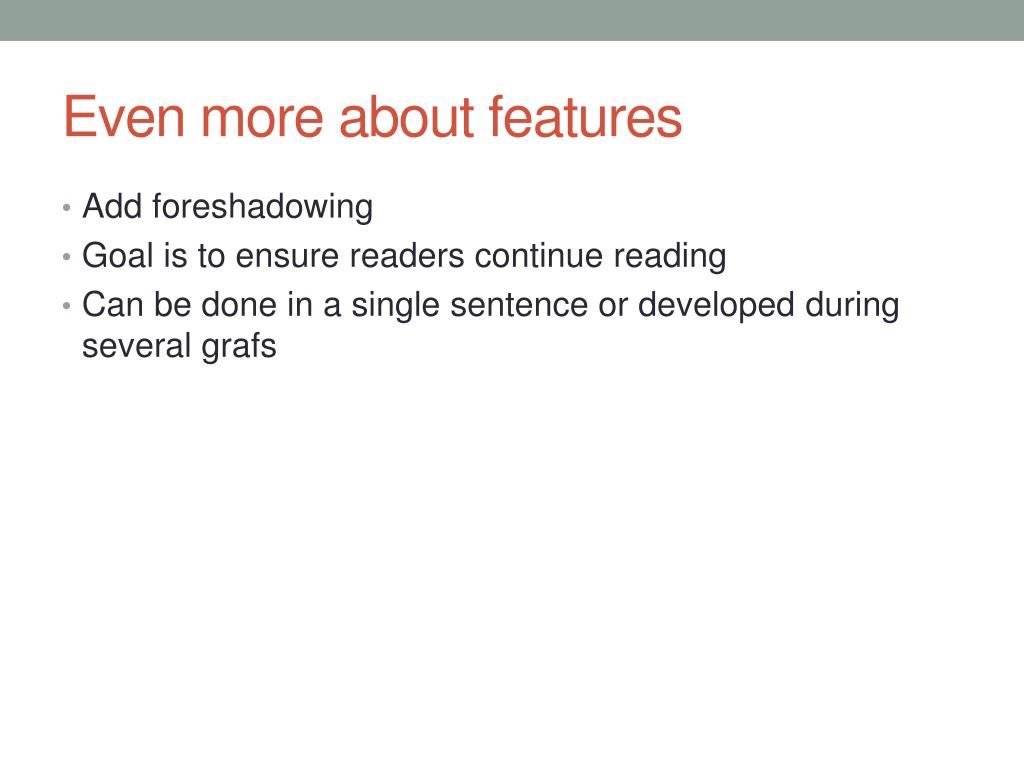 Even more about features

• Add foreshadowing
• Goal is to ensure readers continue reading
• Can be done in a single sentence or developed during several grafs